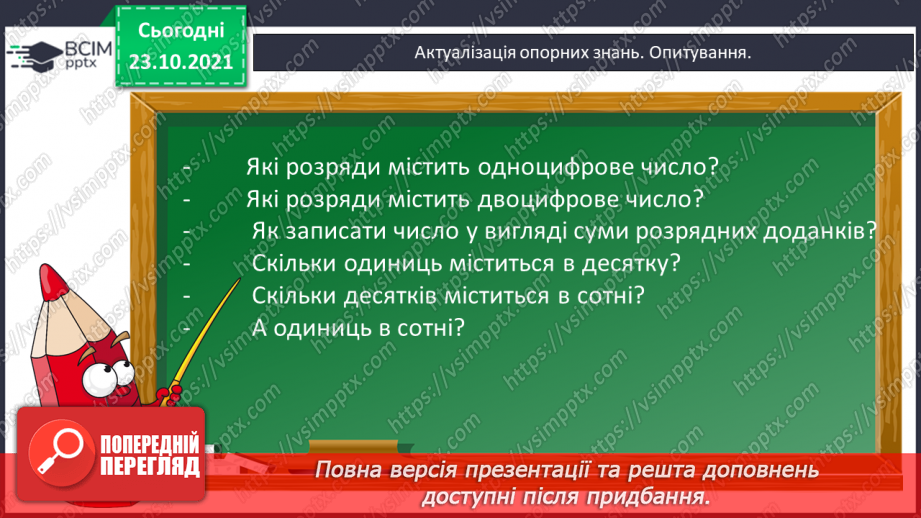 ВСІМ pptx

Сьогодні 23.10.2021

Актуалізація опорних знань. Опитування.

- Які розряди містить одноцифрове число?
- Які розряди містить двоцифрове число?
- Як записати число у вигляді суми розрядних доданків?
- Скільки одиниць міститься в десятку?
- Скільки десятків міститься в сотні?
- А одиниць в сотні?

ПОПЕРЕДНІЙ ПЕРЕГЛЯД

Повна версія презентації та решта доповнень доступні після придбання.

https://vsimpptx.com